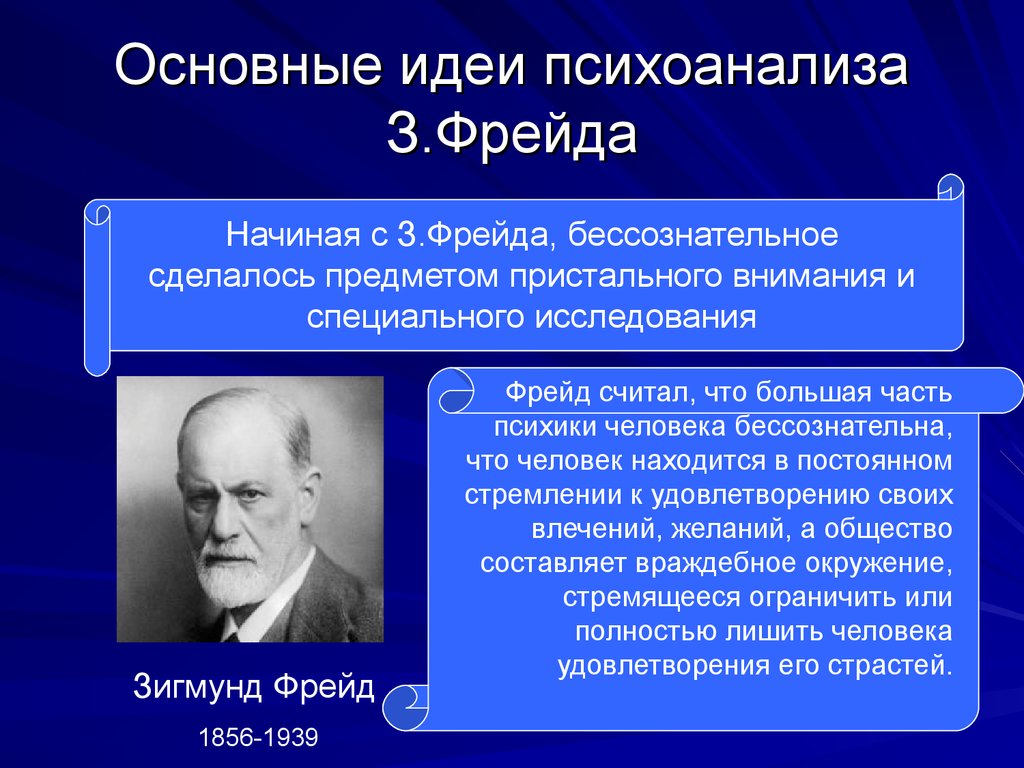 Основные идеи психоанализа З.Фрейда

Начиная с З.Фрейда, бессознательное сделалось предметом пристального внимания и специального исследования

Фрейд считал, что большая часть психики человека бессознательна, что человек находится в постоянном стремлении к удовлетворению своих влечений, желаний, а общество составляет враждебное окружение, стремящееся ограничить или полностью лишить человека удовлетворения его страстей.

Зигмунд Фрейд

1856-1939